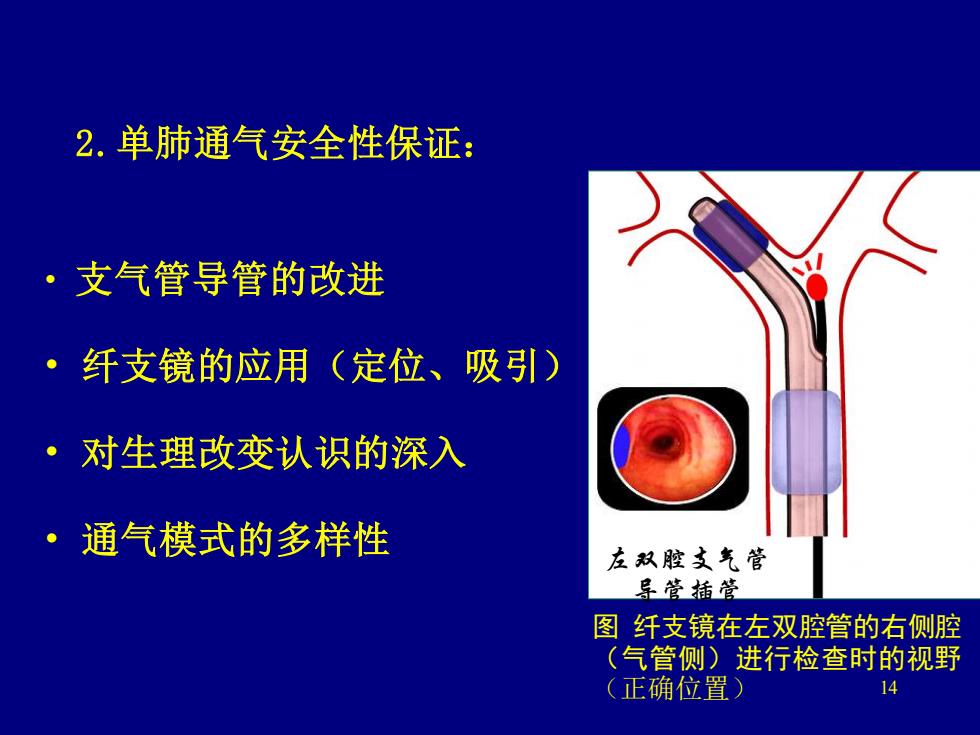 2. 单肺通气安全性保证：

• 支气管导管的改进

• 纤支镜的应用（定位、吸引）

• 对生理改变认识的深入

• 通气模式的多样性

左双腔支气管导管插管

图 纤支镜在左双腔管的右侧腔（气管侧）进行检查时的视野（正确位置）

14